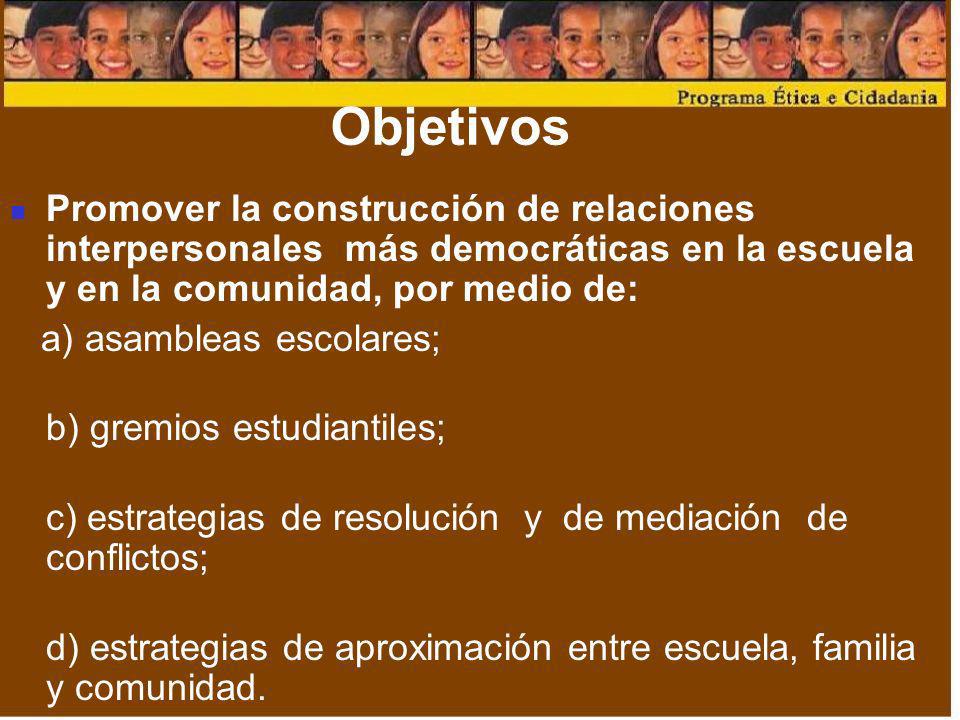 Programa Ética e Cidadania

Objetivos

Promover la construcción de relaciones interpersonales más democráticas en la escuela y en la comunidad, por medio de:

a) asambleas escolares;

b) gremios estudiantiles;

c) estrategias de resolución y de mediación de conflictos;

d) estrategias de aproximación entre escuela, familia y comunidad.